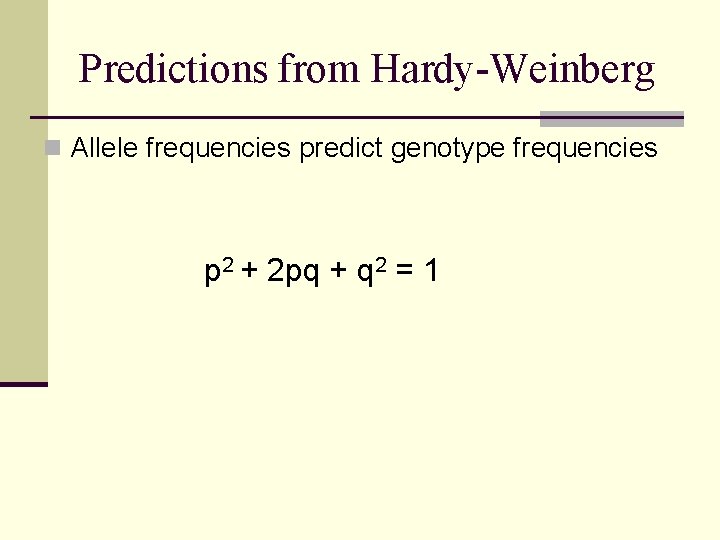 Predictions from Hardy-Weinberg

Allele frequencies predict genotype frequencies

$p^2 + 2pq + q^2 = 1$